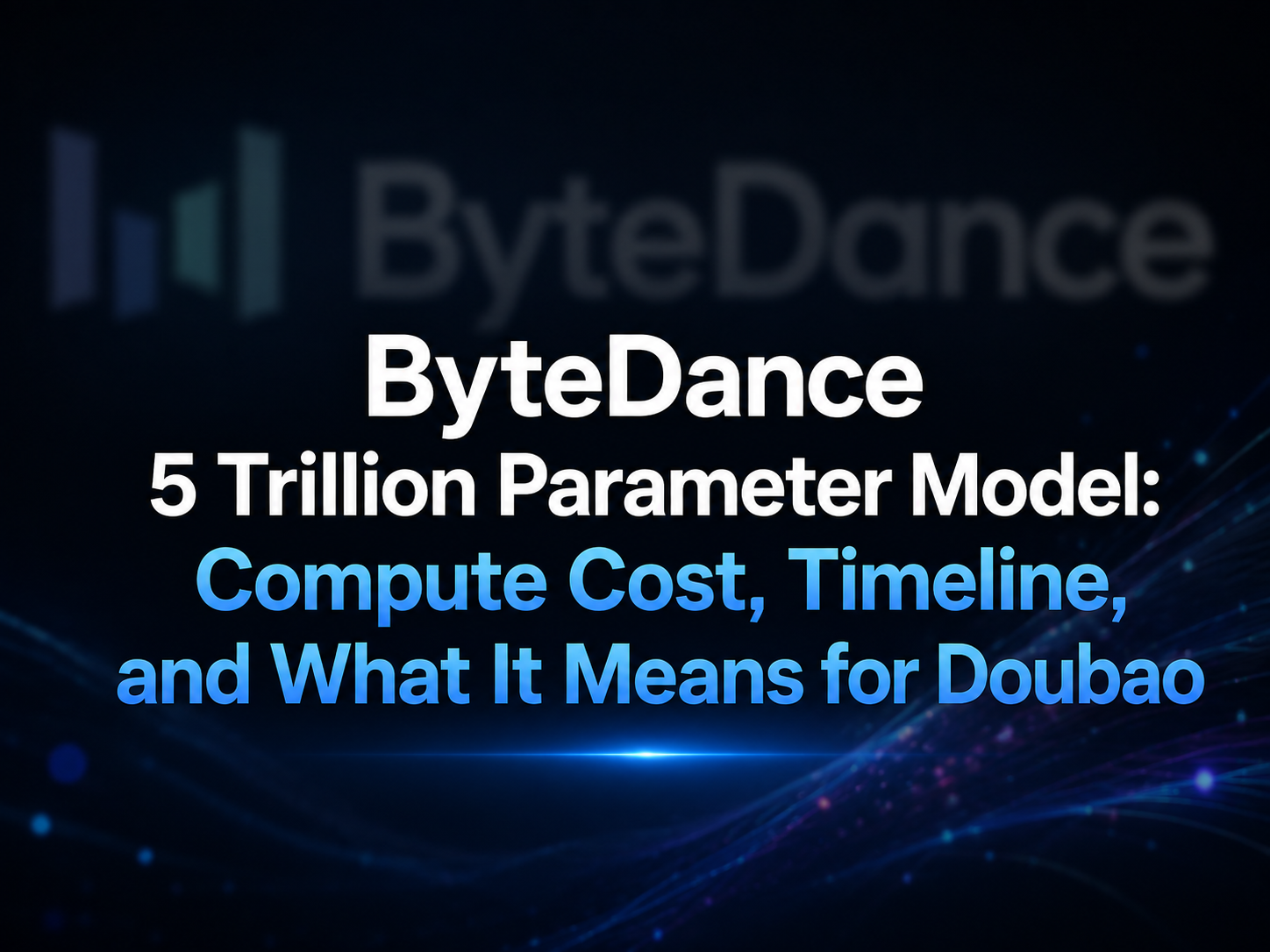 ByteDance

ByteDance
5 Trillion Parameter Model:
Compute Cost, Timeline, and What It Means for Doubao